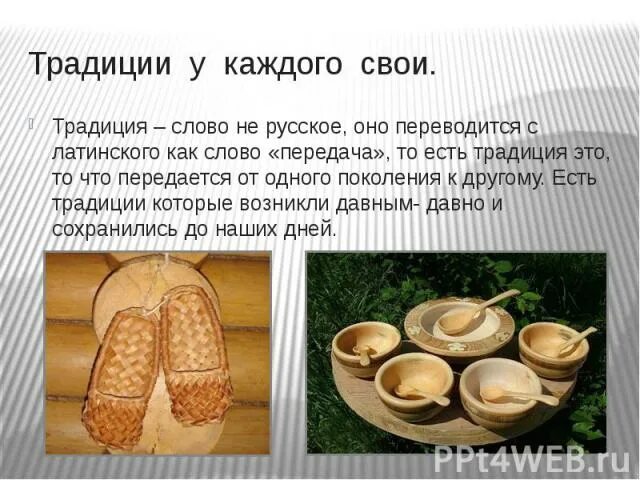 Традиции у каждого свои.

Традиция – слово не русское, оно переводится с латинского как слово «передача», то есть традиция это, то что передается от одного поколения к другому. Есть традиции которые возникли давным- давно и сохранились до наших дней.

PPt4WEB.ru